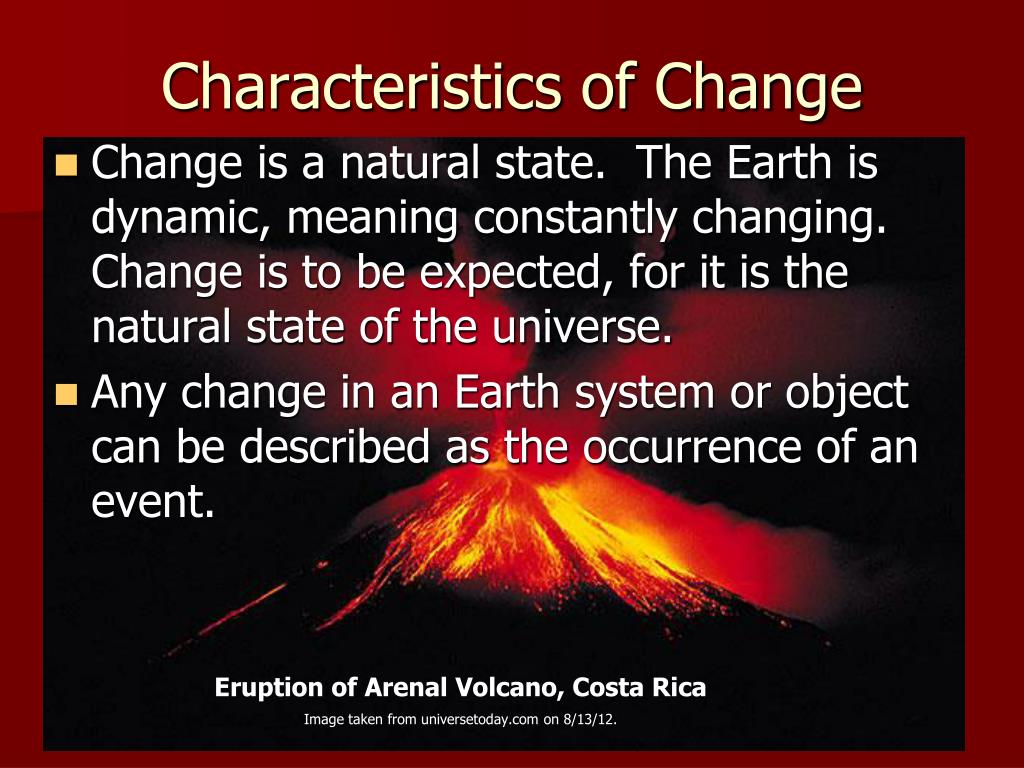 Characteristics of Change

Change is a natural state. The Earth is dynamic, meaning constantly changing. Change is to be expected, for it is the natural state of the universe.

Any change in an Earth system or object can be described as the occurrence of an event.

Eruption of Arenal Volcano, Costa Rica

Image taken from universetoday.com on 8/13/12.